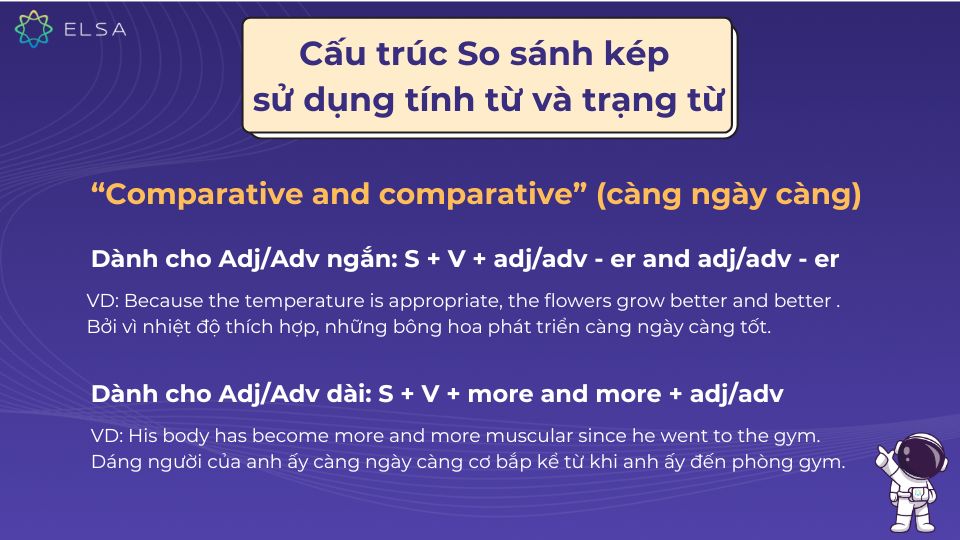 ELSA

Cấu trúc So sánh kép sử dụng tính từ và trạng từ

“Comparative and comparative” (càng ngày càng)

Dành cho Adj/Adv ngắn: S + V + adj/adv - er and adj/adv - er

VD: Because the temperature is appropriate, the flowers grow better and better .
Bởi vì nhiệt độ thích hợp, những bông hoa phát triển càng ngày càng tốt.

Dành cho Adj/Adv dài: S + V + more and more + adj/adv

VD: His body has become more and more muscular since he went to the gym.
Dáng người của anh ấy càng ngày càng cơ bắp kể từ khi anh ấy đến phòng gym.